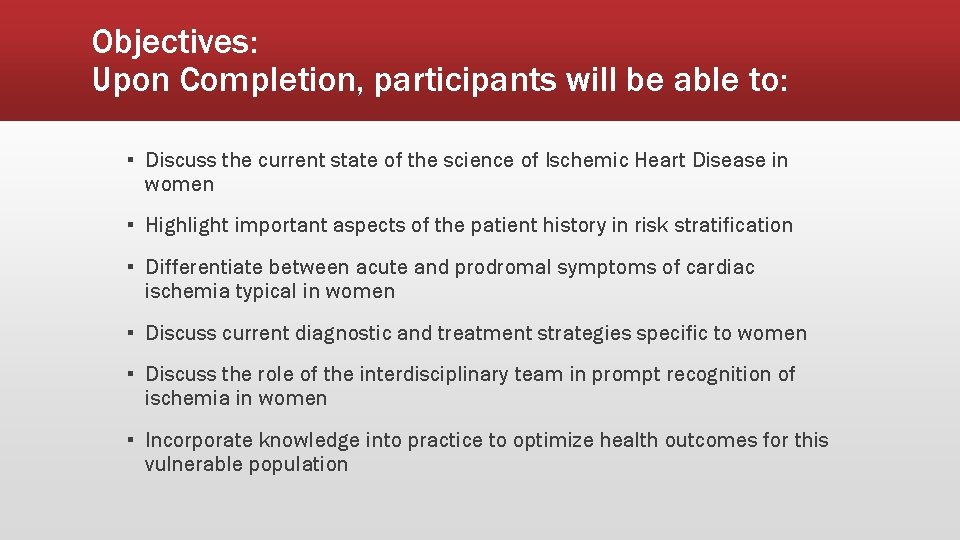 Objectives:
Upon Completion, participants will be able to:

▪ Discuss the current state of the science of Ischemic Heart Disease in women

▪ Highlight important aspects of the patient history in risk stratification

▪ Differentiate between acute and prodromal symptoms of cardiac ischemia typical in women

▪ Discuss current diagnostic and treatment strategies specific to women

▪ Discuss the role of the interdisciplinary team in prompt recognition of ischemia in women

▪ Incorporate knowledge into practice to optimize health outcomes for this vulnerable population